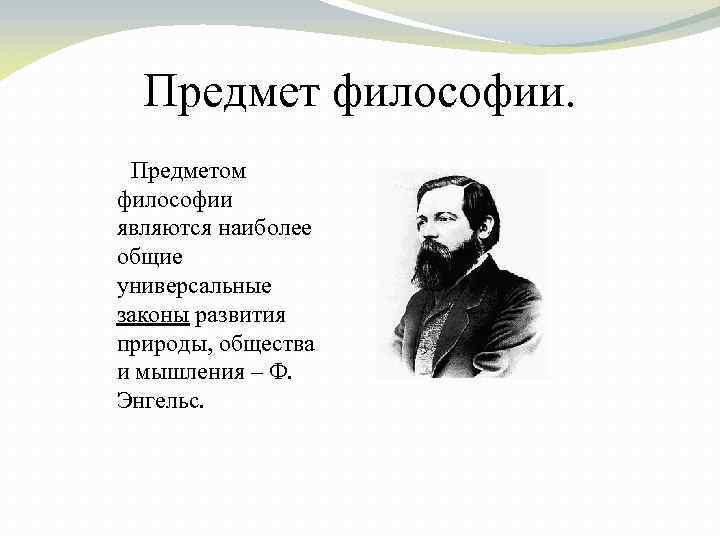 Предмет философии.

Предметом философии являются наиболее общие универсальные законы развития природы, общества и мышления – Ф. Энгельс.